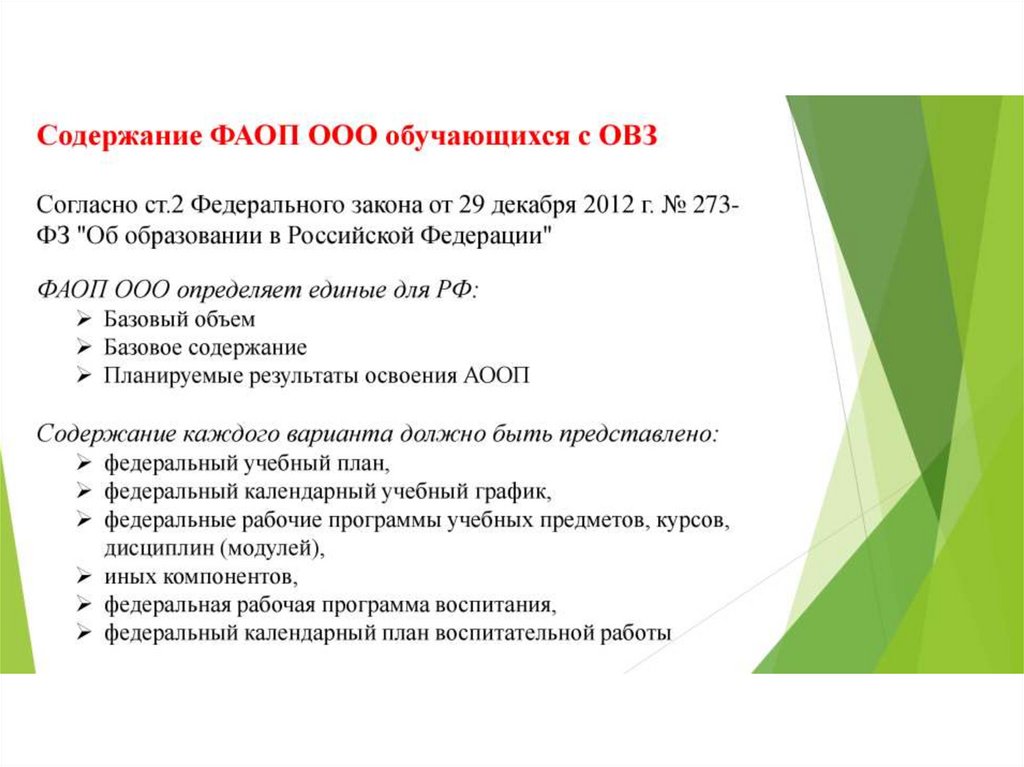 Содержание ФАОП ООО обучающихся с ОВЗ

Согласно ст.2 Федерального закона от 29 декабря 2012 г. № 273-ФЗ "Об образовании в Российской Федерации"

ФАОП ООО определяет единые для РФ:
➢ Базовый объем
➢ Базовое содержание
➢ Планируемые результаты освоения АООП

Содержание каждого варианта должно быть представлено:
➢ федеральный учебный план,
➢ федеральный календарный учебный график,
➢ федеральные рабочие программы учебных предметов, курсов, дисциплин (модулей),
➢ иных компонентов,
➢ федеральная рабочая программа воспитания,
➢ федеральный календарный план воспитательной работы